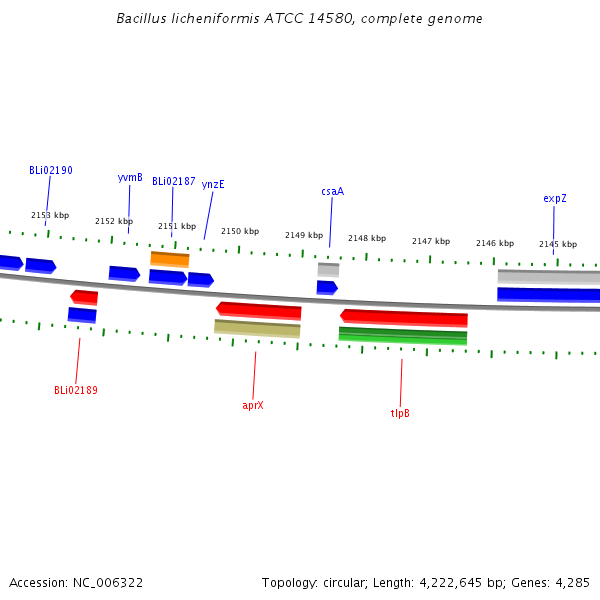 Bacillus licheniformis ATCC 14580, complete genome

BLi02190
yvmB
BLi02187
ynzE
csaA
expZ

2153 kbp
2152 kbp
2151 kbp
2150 kbp
2149 kbp
2148 kbp
2147 kbp
2146 kbp
2145 kbp

BLi02189
aprX
tlpB

Accession: NC_006322
Topology: circular; Length: 4,222,645 bp; Genes: 4,285